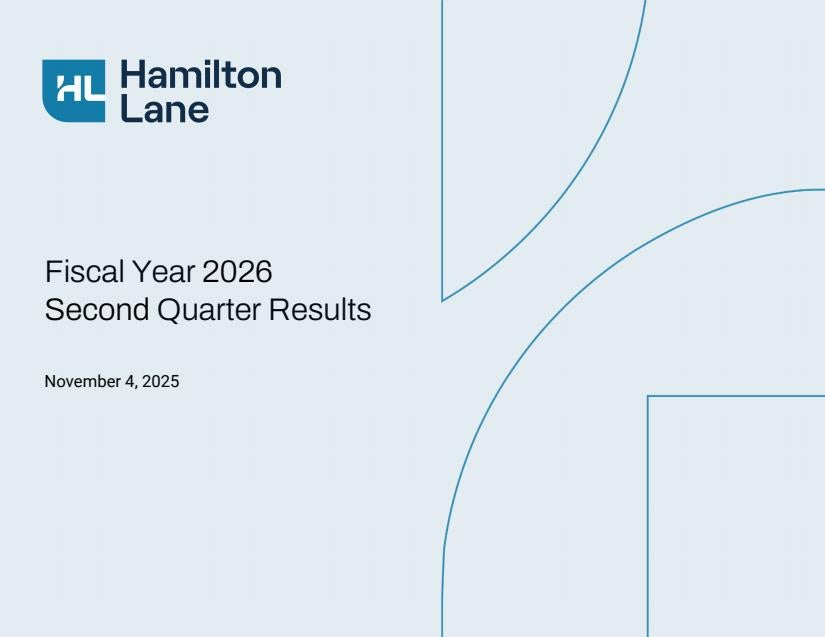 HL Hamilton Lane

Fiscal Year 2026
Second Quarter Results

November 4, 2025